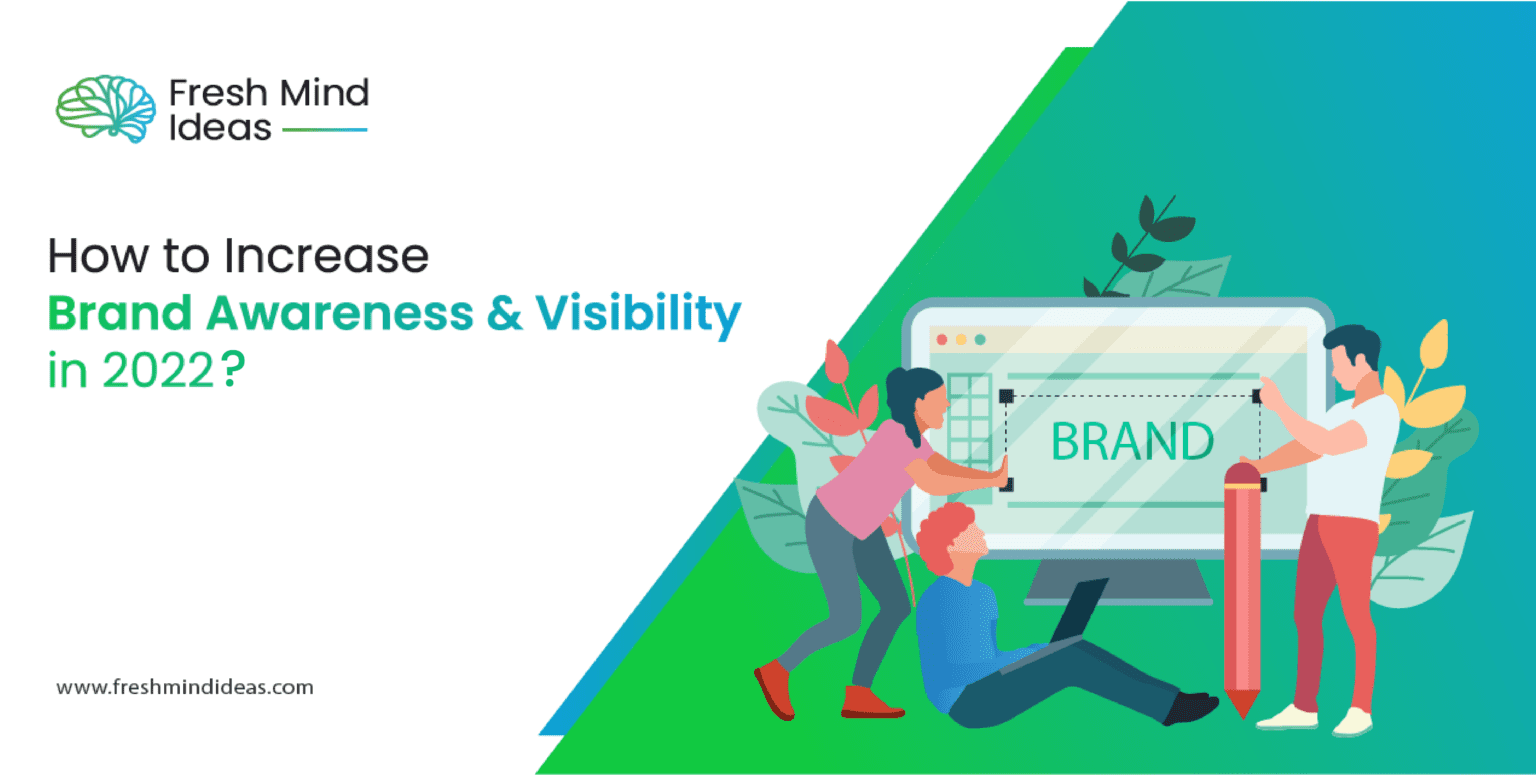 Fresh Mind Ideas

How to Increase Brand Awareness & Visibility in 2022?

BRAND

www.freshmindideas.com